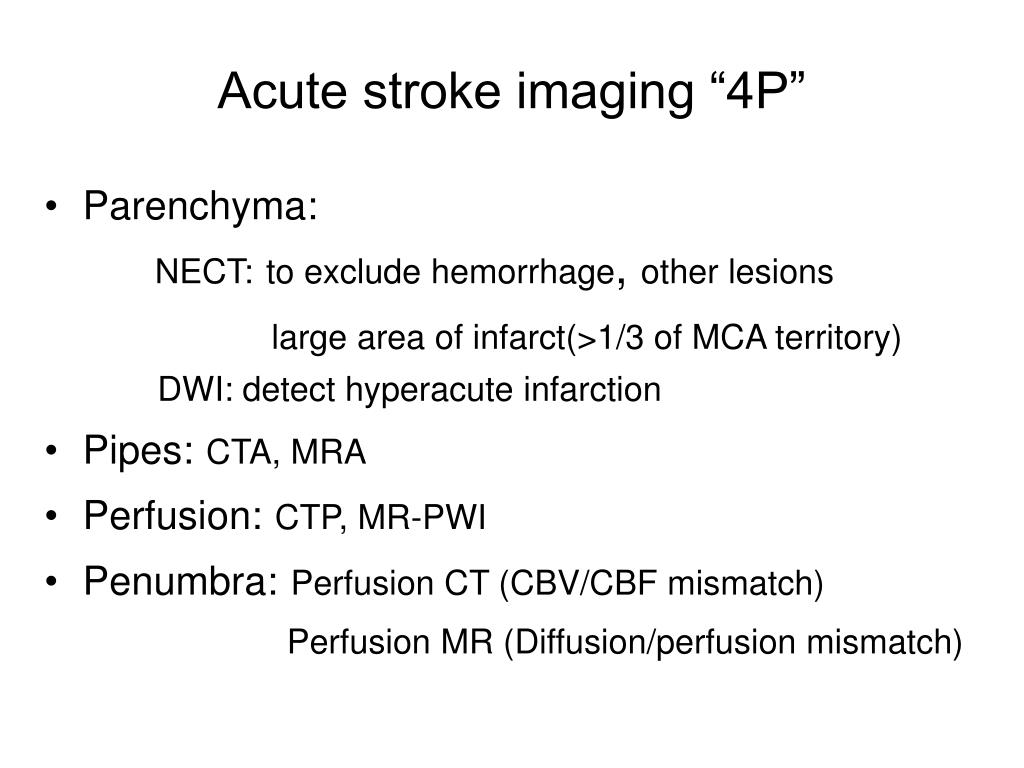 Acute stroke imaging “4P”

• Parenchyma:

NECT: to exclude hemorrhage, other lesions

large area of infarct(>1/3 of MCA territory)

DWI: detect hyperacute infarction

• Pipes: CTA, MRA

• Perfusion: CTP, MR-PWI

• Penumbra: Perfusion CT (CBV/CBF mismatch)

Perfusion MR (Diffusion/perfusion mismatch)